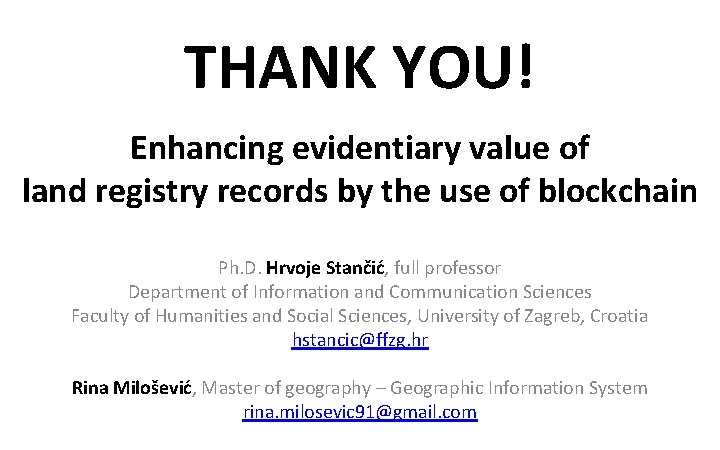 THANK YOU!

Enhancing evidentiary value of land registry records by the use of blockchain

Ph.D. Hrvoje Stančić, full professor
Department of Information and Communication Sciences
Faculty of Humanities and Social Sciences, University of Zagreb, Croatia
hstancic@ffzg.hr

Rina Milošević, Master of geography – Geographic Information System
rina.milosevic91@gmail.com